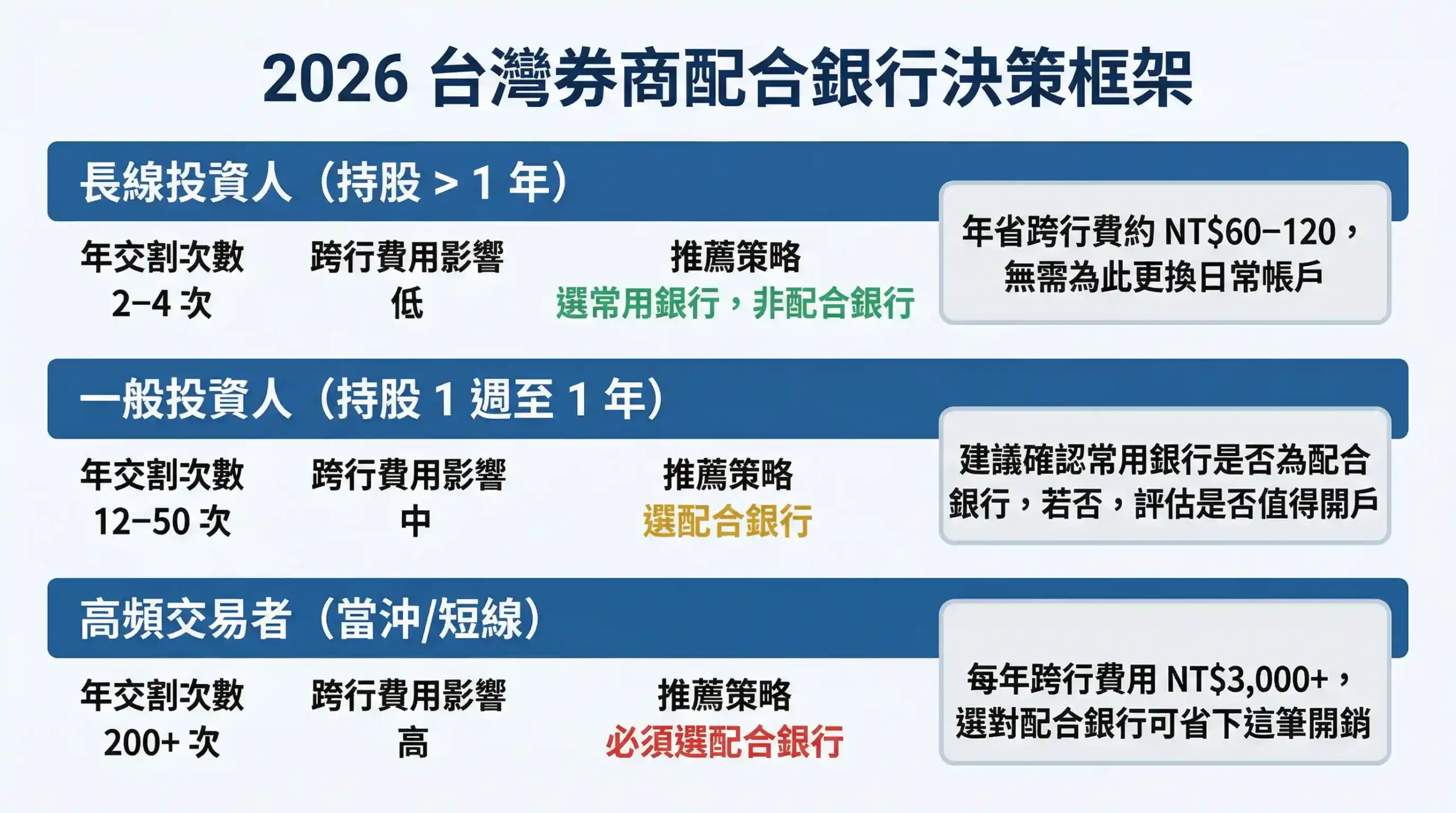 2026 台灣券商配合銀行決策框架

長線投資人（持股 > 1 年）

| 年交割次數 | 跨行費用影響 | 推薦策略 |
|---|---|---|
| 2–4 次 | 低 | 選常用銀行，非配合銀行 |

年省跨行費約 NT$60–120，無需為此更換日常帳戶

一般投資人（持股 1 週至 1 年）

| 年交割次數 | 跨行費用影響 | 推薦策略 |
|---|---|---|
| 12–50 次 | 中 | 選配合銀行 |

建議確認常用銀行是否為配合銀行，若否，評估是否值得開戶

高頻交易者（當沖/短線）

| 年交割次數 | 跨行費用影響 | 推薦策略 |
|---|---|---|
| 200+ 次 | 高 | 必須選配合銀行 |

每年跨行費用 NT$3,000+，選對配合銀行可省下這筆開銷